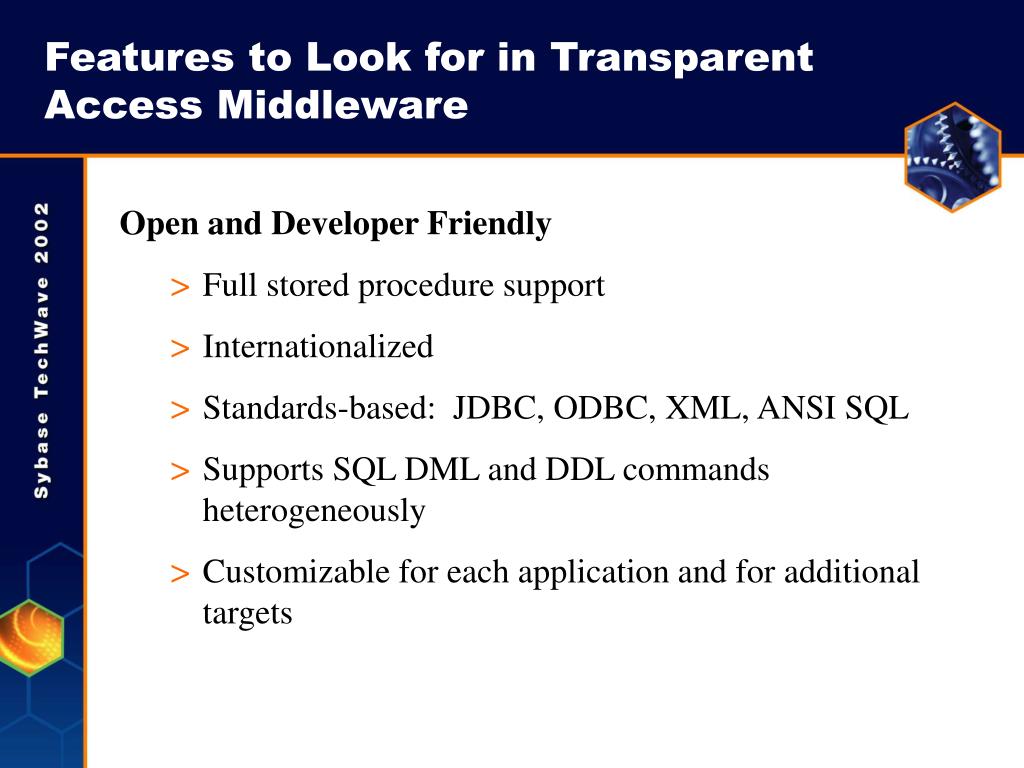 Features to Look for in Transparent Access Middleware

Sybase TechWave 2002

Open and Developer Friendly

> Full stored procedure support

> Internationalized

> Standards-based: JDBC, ODBC, XML, ANSI SQL

> Supports SQL DML and DDL commands heterogeneously

> Customizable for each application and for additional targets